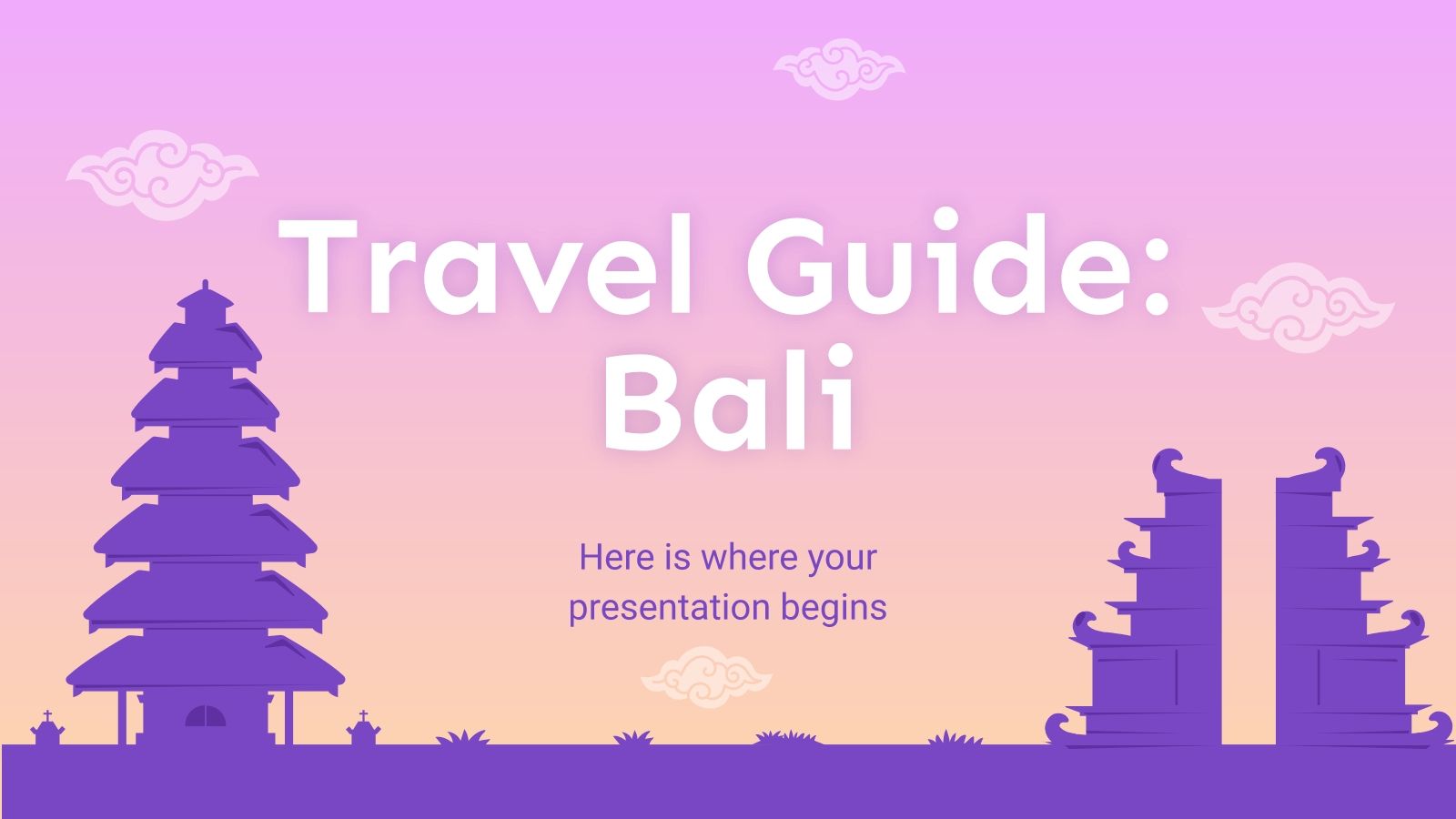 Travel Guide: Bali

Here is where your presentation begins